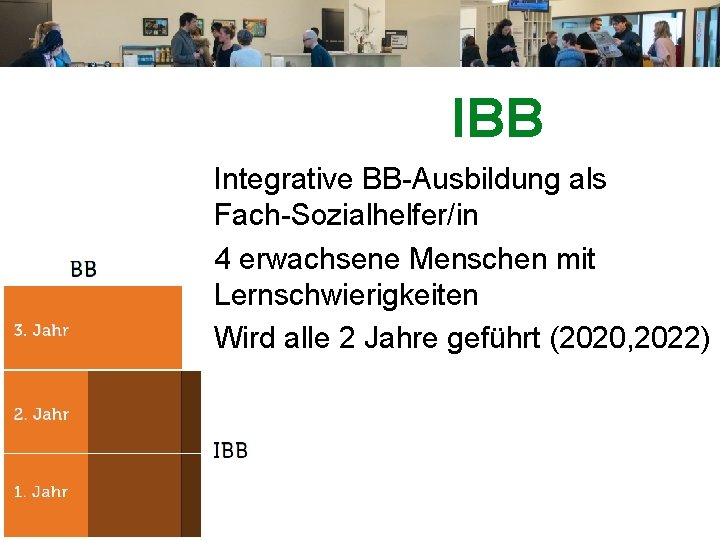 IBB

Integrative BB-Ausbildung als Fach-Sozialhelfer/in

4 erwachsene Menschen mit Lernschwierigkeiten

Wird alle 2 Jahre geführt (2020,2022)

BB

3. Jahr

2. Jahr

1. Jahr

IBB